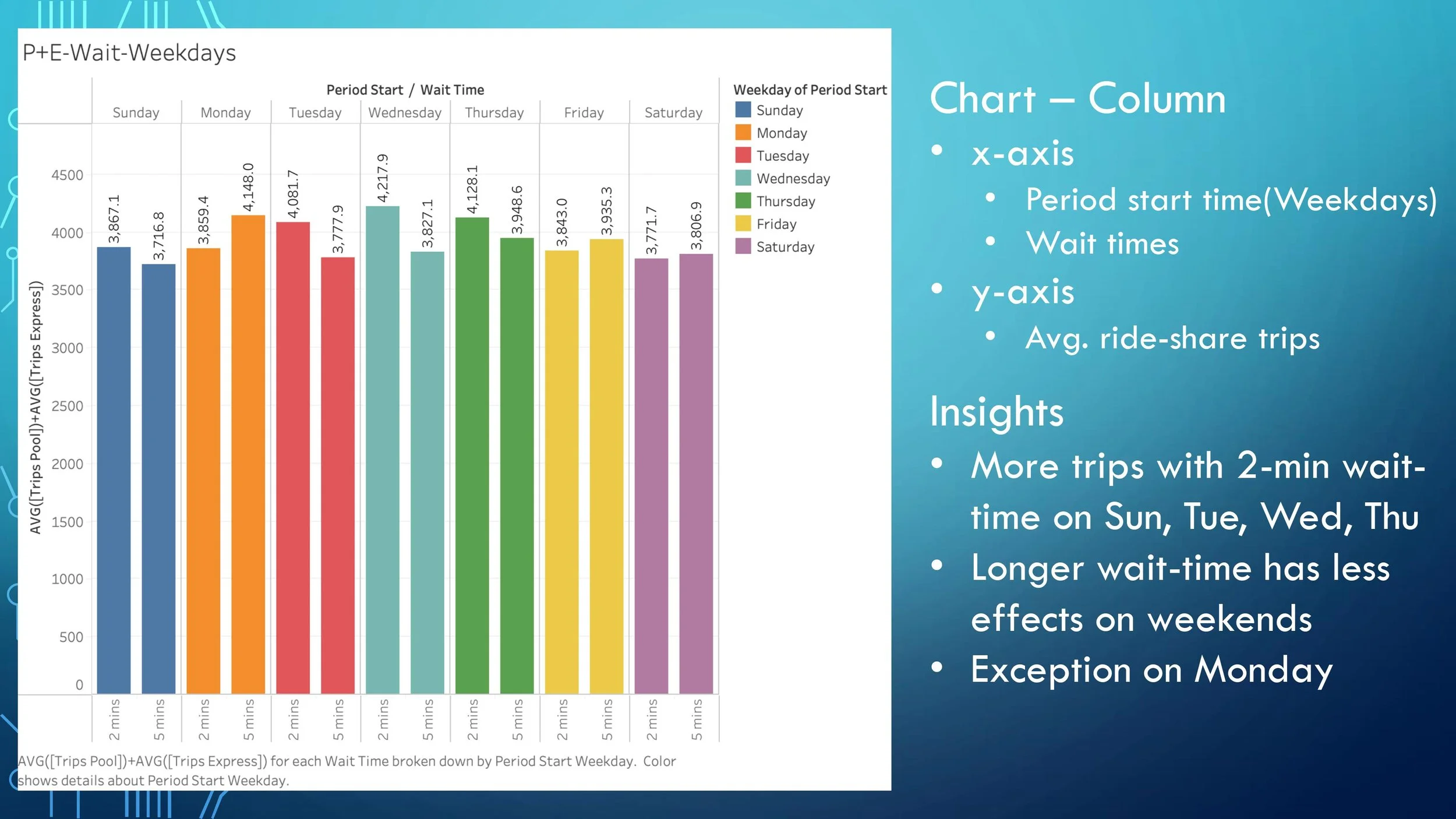 P+E-Wait-Weekdays

Period Start / Wait Time

Sunday Monday Tuesday Wednesday Thursday Friday Saturday

AVG([Trips Pool])+AVG([Trips Express])

4500
4000
3500
3000
2500
2000
1500
1000
500
0

3,867.1
3,716.8
3,859.4
4,148.0
4,081.7
3,777.9
4,217.9
3,827.1
4,128.1
3,948.6
3,843.0
3,935.3
3,771.7
3,806.9

2 mins
5 mins
2 mins
5 mins
2 mins
5 mins
2 mins
5 mins
2 mins
5 mins
2 mins
5 mins
2 mins
5 mins

Weekday of Period Start
Sunday
Monday
Tuesday
Wednesday
Thursday
Friday
Saturday

AVG([Trips Pool])+AVG([Trips Express]) for each Wait Time broken down by Period Start Weekday. Color shows details about Period Start Weekday.

Chart – Column

• x-axis
• Period start time(Weekdays)
• Wait times
• y-axis
• Avg. ride-share trips

Insights

• More trips with 2-min wait-time on Sun, Tue, Wed, Thu
• Longer wait-time has less effects on weekends
• Exception on Monday